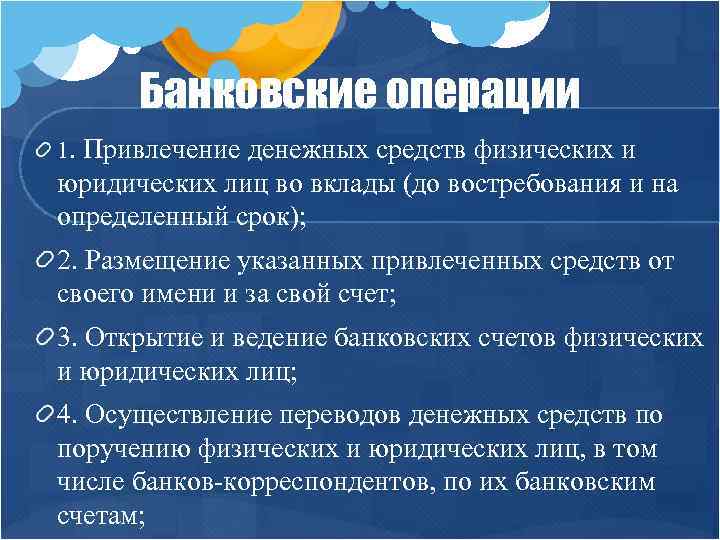 Банковские операции

1. Привлечение денежных средств физических и юридических лиц во вклады (до востребования и на определенный срок);

2. Размещение указанных привлеченных средств от своего имени и за свой счет;

3. Открытие и ведение банковских счетов физических и юридических лиц;

4. Осуществление переводов денежных средств по поручению физических и юридических лиц, в том числе банков-корреспондентов, по их банковским счетам;